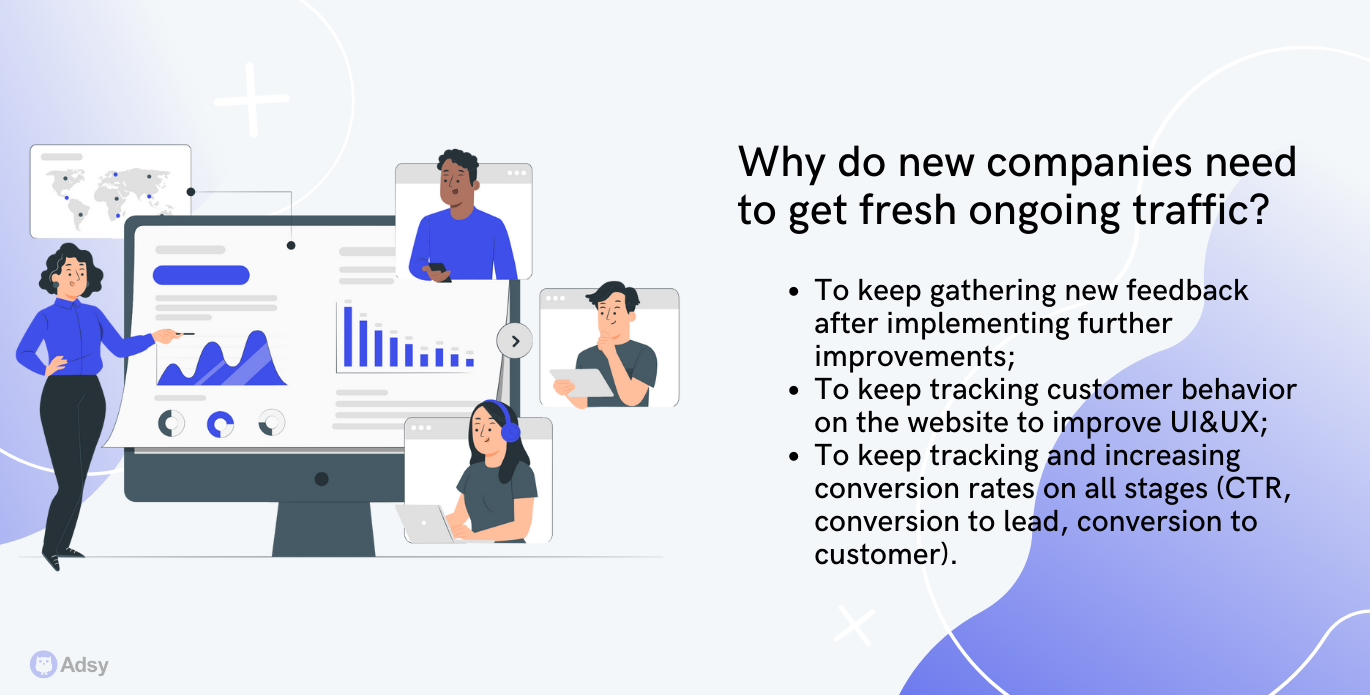 Why do new companies need to get fresh ongoing traffic?

- To keep gathering new feedback after implementing further improvements;
- To keep tracking customer behavior on the website to improve UI&UX;
- To keep tracking and increasing conversion rates on all stages (CTR, conversion to lead, conversion to customer).

Adsy